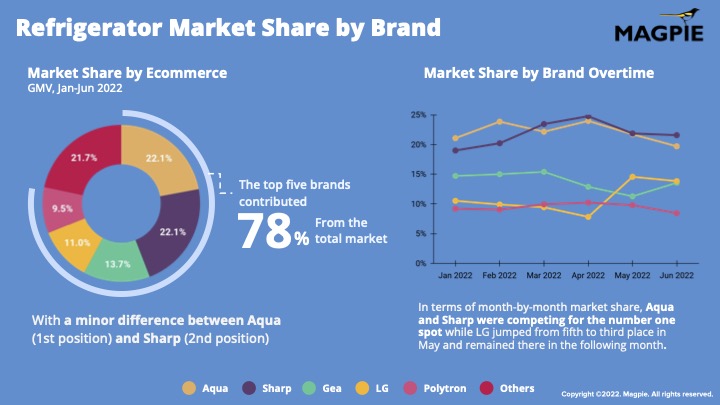 Refrigerator Market Share by Brand

MAGPIE

Market Share by Ecommerce
GMV, Jan-Jun 2022

21.7%
22.1%
9.5%
11.0%
13.7%
22.1%

The top five brands contributed
78% From the total market

With a minor difference between Aqua (1st position) and Sharp (2nd position)

Market Share by Brand Overtime

25%
20%
15%
10%
5%
0%

Jan 2022 Feb 2022 Mar 2022 Apr 2022 May 2022 Jun 2022

In terms of month-by-month market share, Aqua and Sharp were competing for the number one spot while LG jumped from fifth to third place in May and remained there in the following month.

Aqua Sharp Gea LG Polytron Others

Copyright ©2022. Magpie. All rights reserved.